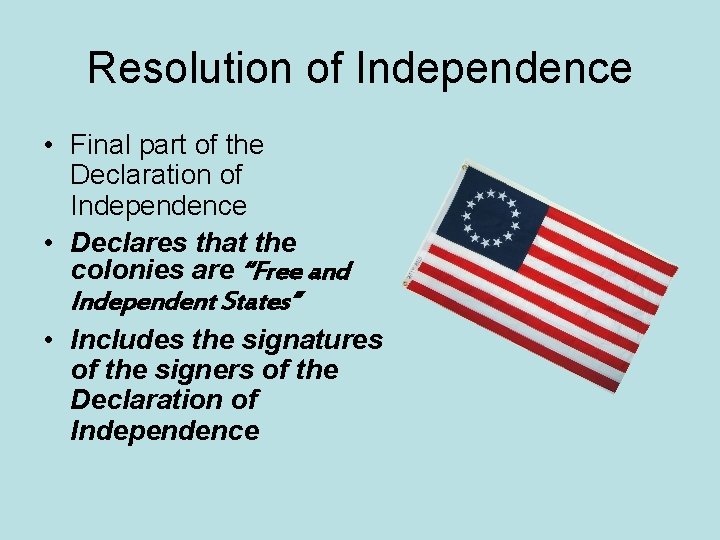 Resolution of Independence

• Final part of the Declaration of Independence
• Declares that the colonies are "Free and Independent States"
• Includes the signatures of the signers of the Declaration of Independence